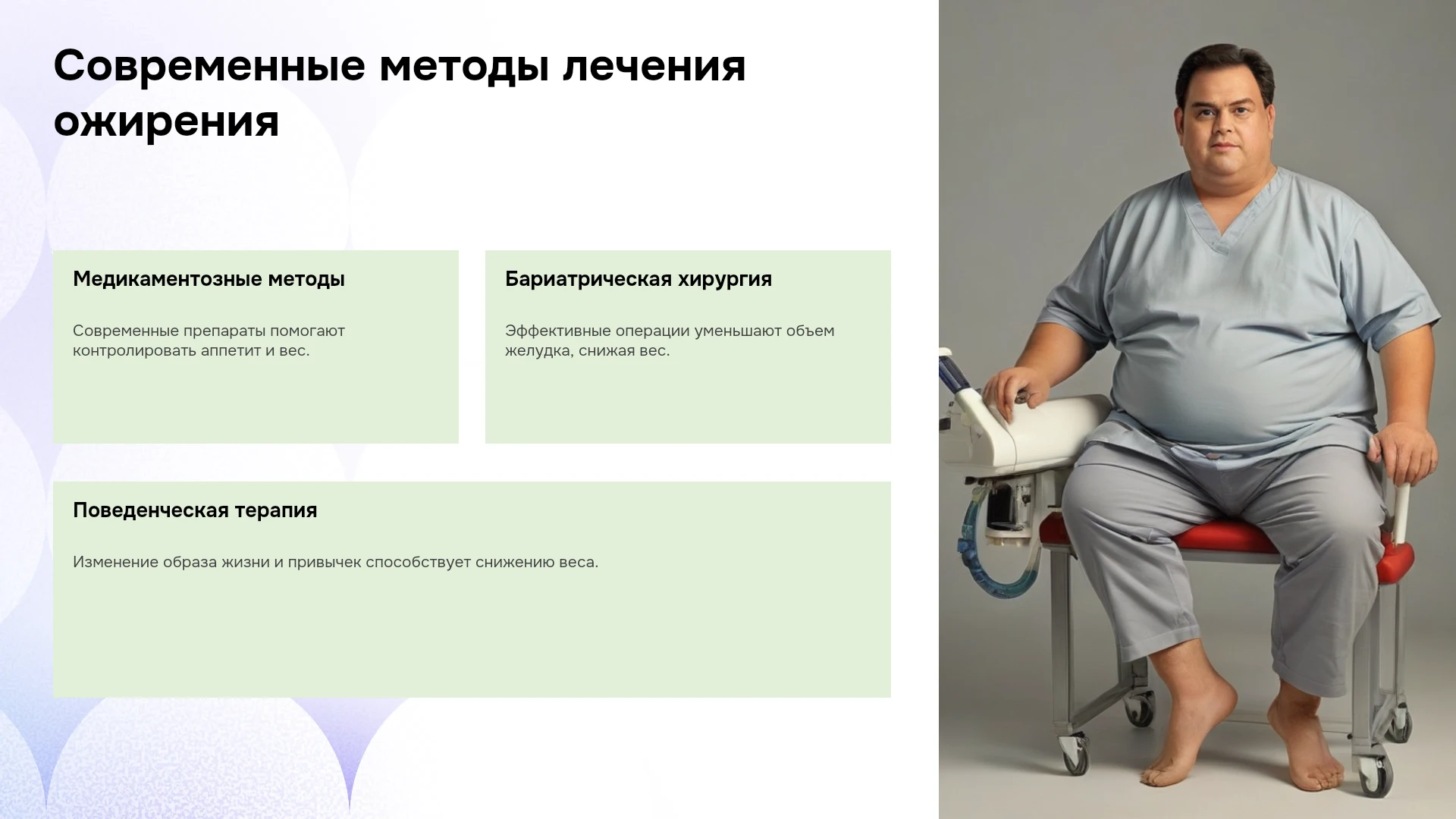 Современные методы лечения ожирения

Медикаментозные методы

Современные препараты помогают контролировать аппетит и вес.

Бариатрическая хирургия

Эффективные операции уменьшают объем желудка, снижая вес.

Поведенческая терапия

Изменение образа жизни и привычек способствует снижению веса.